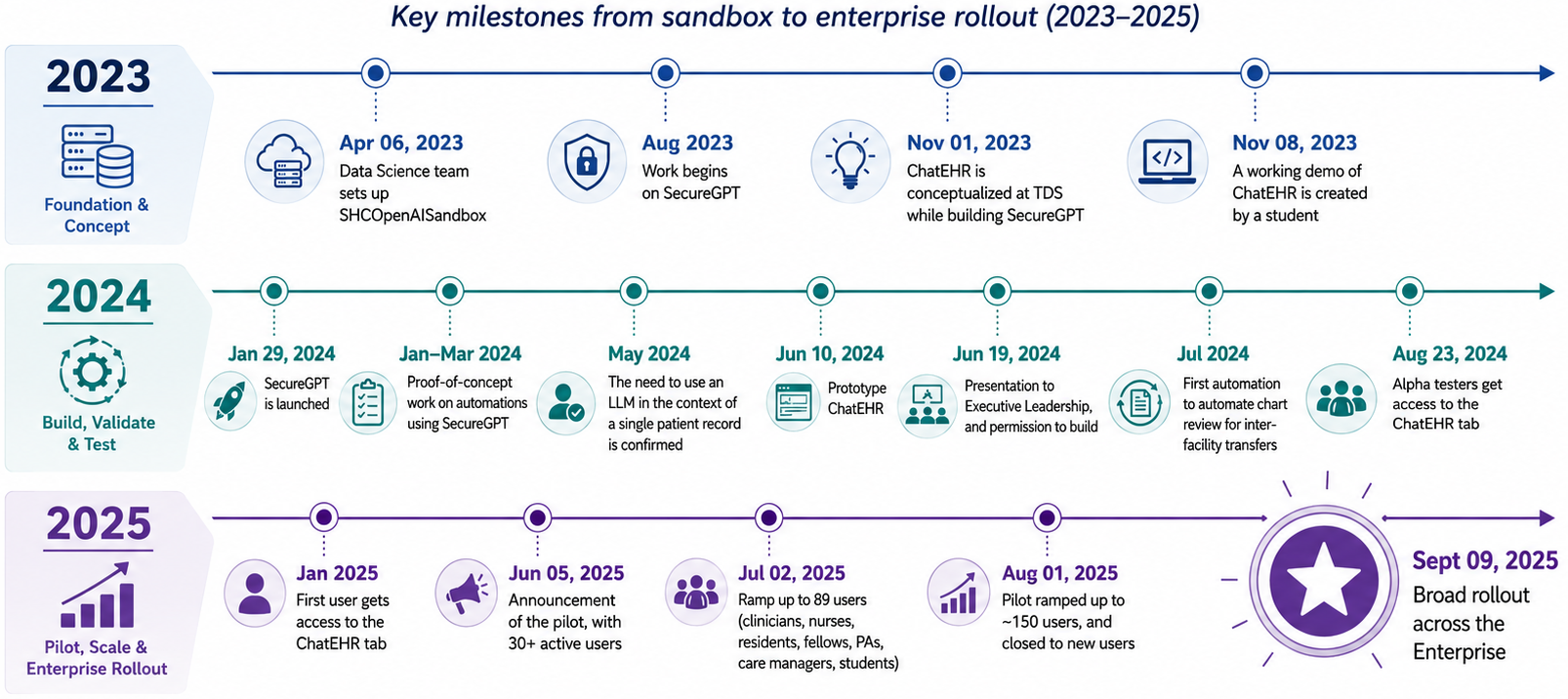 Key milestones from sandbox to enterprise rollout (2023–2025)

2023

Foundation & Concept

Apr 06, 2023
Data Science team sets up SHCOpenAISandbox

Aug 2023
Work begins on SecureGPT

Nov 01, 2023
ChatEHR is conceptualized at TDS while building SecureGPT

Nov 08, 2023
A working demo of ChatEHR is created by a student

2024

Build, Validate & Test

Jan 29, 2024
SecureGPT is launched

Jan–Mar 2024
Proof-of-concept work on automations using SecureGPT

May 2024
The need to use an LLM in the context of a single patient record is confirmed

Jun 10, 2024
Prototype ChatEHR

Jun 19, 2024
Presentation to Executive Leadership, and permission to build

Jul 2024
First automation to automate chart review for inter-facility transfers

Aug 23, 2024
Alpha testers get access to the ChatEHR tab

2025

Pilot, Scale & Enterprise Rollout

Jan 2025
First user gets access to the ChatEHR tab

Jun 05, 2025
Announcement of the pilot, with 30+ active users

Jul 02, 2025
Ramp up to 89 users (clinicians, nurses, residents, fellows, PAs, care managers, students)

Aug 01, 2025
Pilot ramped up to ~150 users, and closed to new users

Sept 09, 2025
Broad rollout across the Enterprise